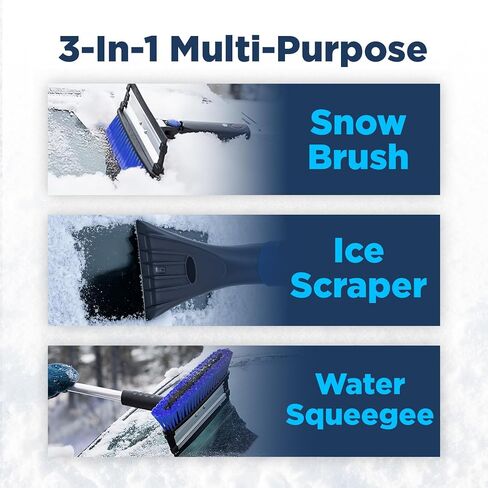 3-In-1 Multi-Purpose

Snow Brush

Ice Scraper

Water Squeegee